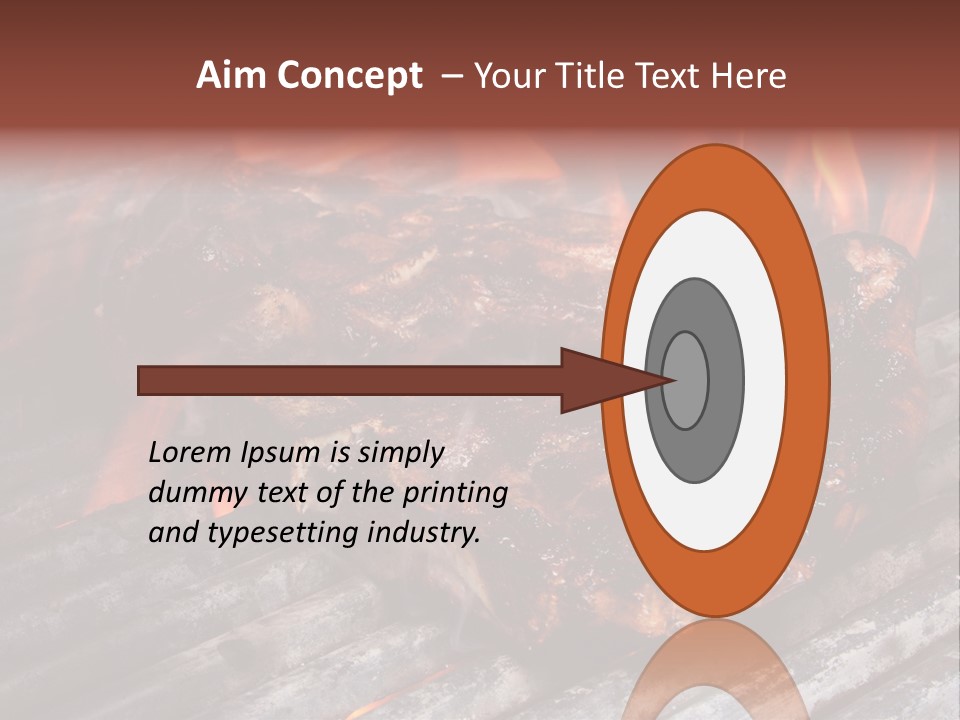 Aim Concept – Your Title Text Here

Lorem Ipsum is simply dummy text of the printing and typesetting industry.